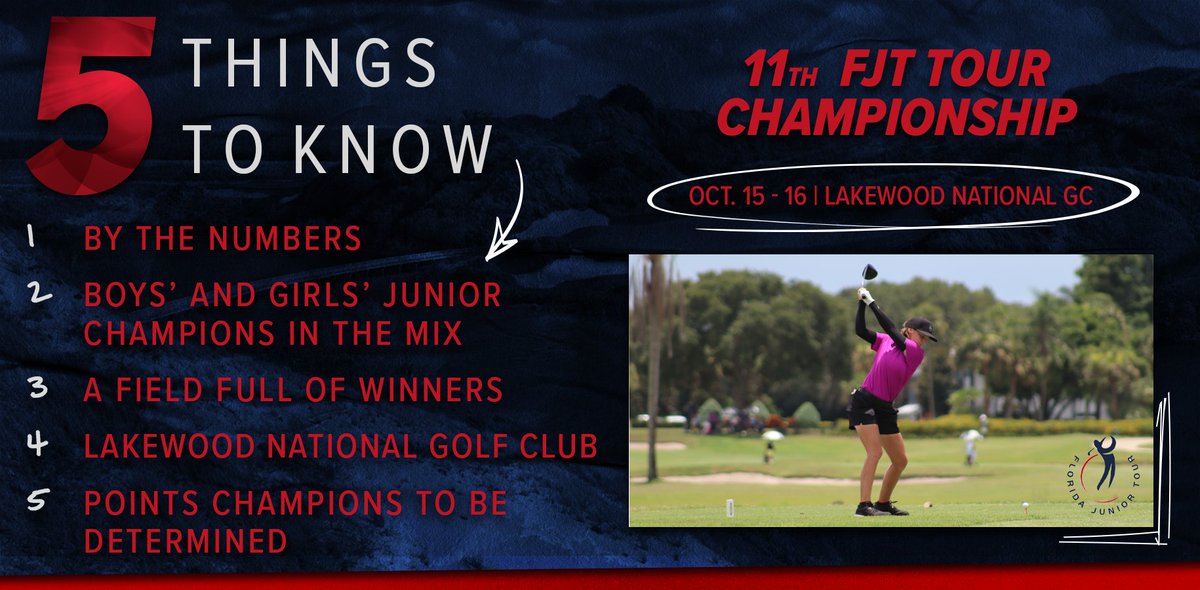 5 THINGS TO KNOW

1 BY THE NUMBERS

2 BOYS' AND GIRLS' JUNIOR CHAMPIONS IN THE MIX

3 A FIELD FULL OF WINNERS

4 LAKEWOOD NATIONAL GOLF CLUB

5 POINTS CHAMPIONS TO BE DETERMINED

11TH FJT TOUR CHAMPIONSHIP

OCT. 15 - 16 | LAKEWOOD NATIONAL GC

FLORIDA JUNIOR TOUR